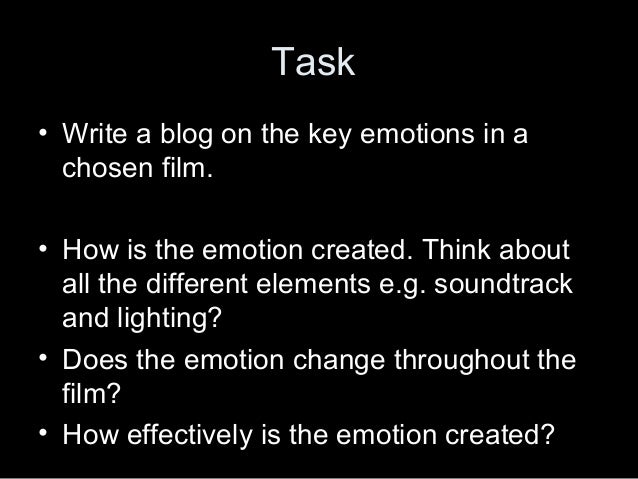 Task

• Write a blog on the key emotions in a chosen film.

• How is the emotion created. Think about all the different elements e.g. soundtrack and lighting?
• Does the emotion change throughout the film?
• How effectively is the emotion created?